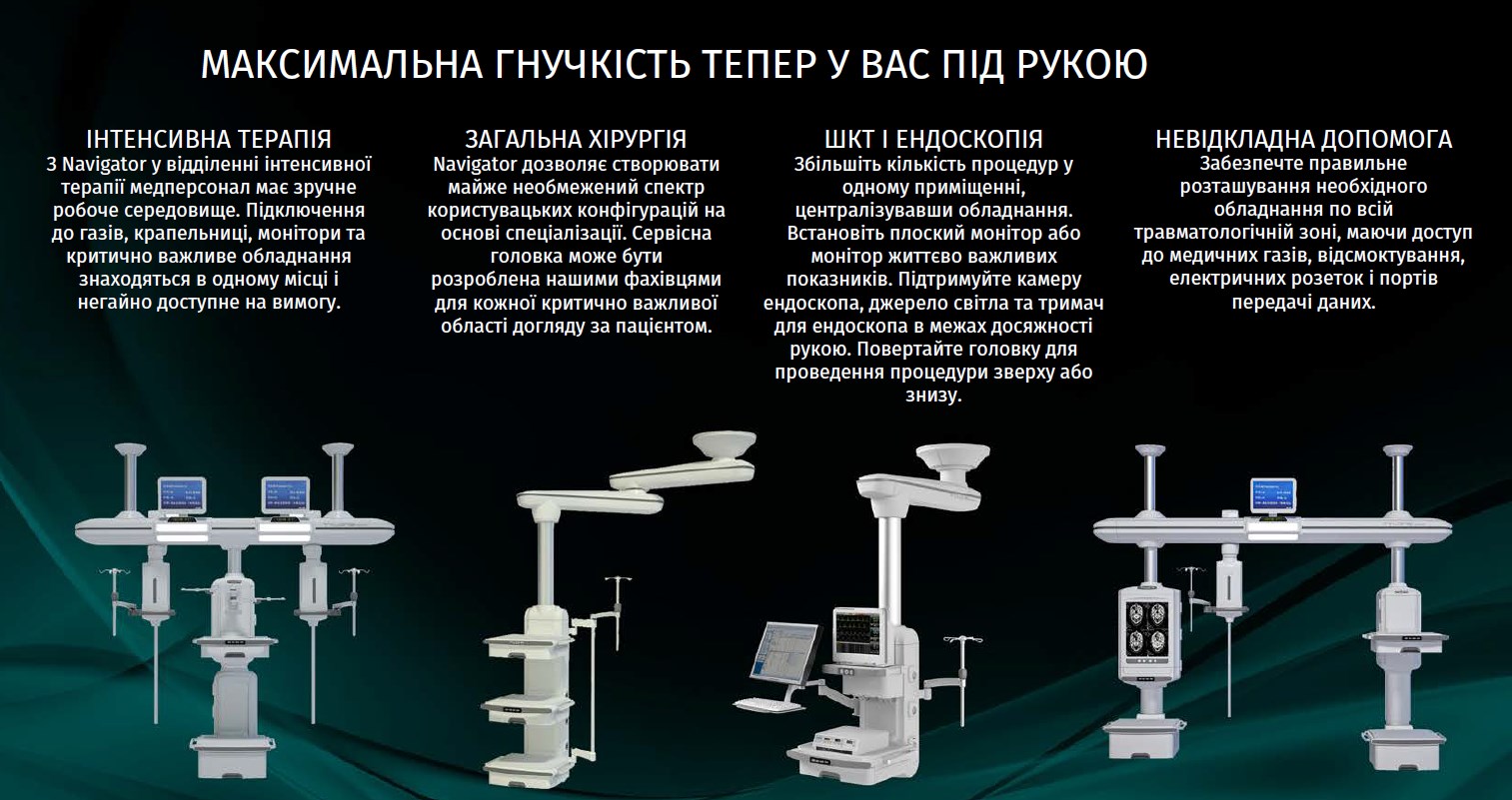 МАКСИМАЛЬНА ГНУЧКІСТЬ ТЕПЕР У ВАС ПІД РУКОЮ

ІНТЕНСИВНА ТЕРАПІЯ
З Navigator у відділенні інтенсивної терапії медперсонал має зручне робоче середовище. Підключення до газів, крапельниці, монітори та критично важливе обладнання знаходяться в одному місці і негайно доступне на вимогу.

ЗАГАЛЬНА ХІРУРГІЯ
Navigator дозволяє створювати майже необмежений спектр користувацьких конфігурацій на основі спеціалізації. Сервісна головка може бути розроблена нашими фахівцями для кожної критично важливої області догляду за пацієнтом.

ШКТ І ЕНДОСКОПІЯ
Збільшіть кількість процедур у одному приміщенні, централізувавши обладнання. Встановіть плоский монітор або монітор життєво важливих показників. Підтримуйте камеру ендоскопа, джерело світла та тримач для ендоскопа в межах досяжності рукою. Повертайте головку для проведення процедури зверху або знизу.

НЕВІДКЛАДНА ДОПОМОГА
Забезпечте правильне розташування необхідного обладнання по всій травматологічній зоні, маючи доступ до медичних газів, відсмоктування, електричних розеток і портів передачі даних.